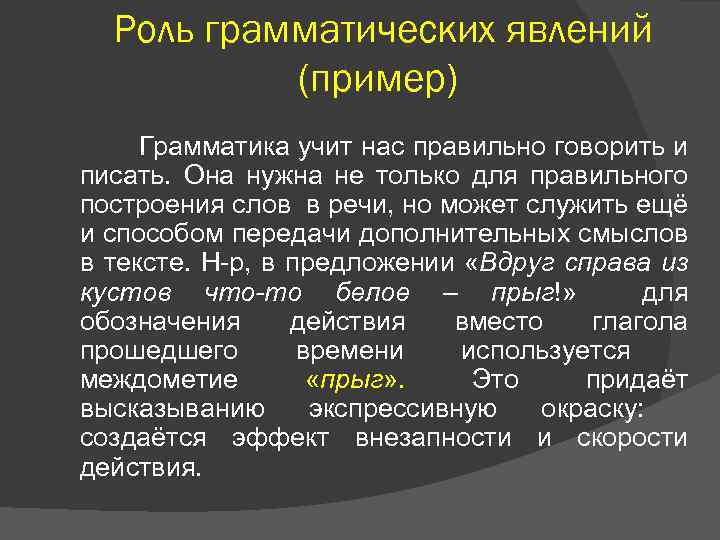 Роль грамматических явлений (пример)

Грамматика учит нас правильно говорить и писать. Она нужна не только для правильного построения слов в речи, но может служить ещё и способом передачи дополнительных смыслов в тексте. Н-р, в предложении «Вдруг справа из кустов что-то белое – прыг!» для обозначения действия вместо глагола прошедшего времени используется междометие «прыг». Это придаёт высказыванию экспрессивную окраску: создаётся эффект внезапности и скорости действия.